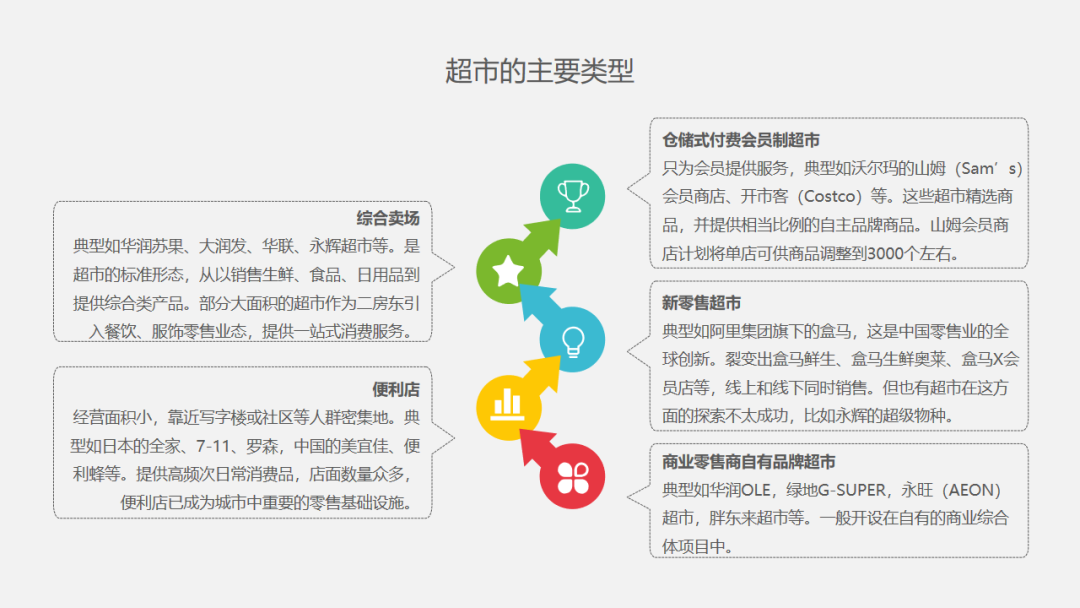 超市的主要类型

综合卖场
典型如华润苏果、大润发、华联、永辉超市等。是超市的标准形态，从以销售生鲜、食品、日用品到提供综合类产品。部分大面积的超市作为二房东引入餐饮、服饰零售业态，提供一站式消费服务。

便利店
经营面积小，靠近写字楼或社区等人群密集地。典型如日本的全家、7-11、罗森，中国的美宜佳、便利蜂等。提供高频次日常消费品，店面数量众多，便利店已成为城市中重要的零售基础设施。

仓储式付费会员制超市
只为会员提供服务，典型如沃尔玛的山姆（Sam’s）会员商店、开市客（Costco）等。这些超市精选商品，并提供相当比例的自主品牌商品。山姆会员商店计划将单店可供商品调整到3000个左右。

新零售超市
典型如阿里集团旗下的盒马，这是中国零售业的全球创新。裂变出盒马鲜生、盒马生鲜奥莱、盒马X会员店等，线上和线下同时销售。但也有超市在这方面的探索不太成功，比如永辉的超级物种。

商业零售商自有品牌超市
典型如华润OLE，绿地G-SUPER，永旺（AEON）超市，胖东来超市等。一般开设在自有的商业综合体项目中。